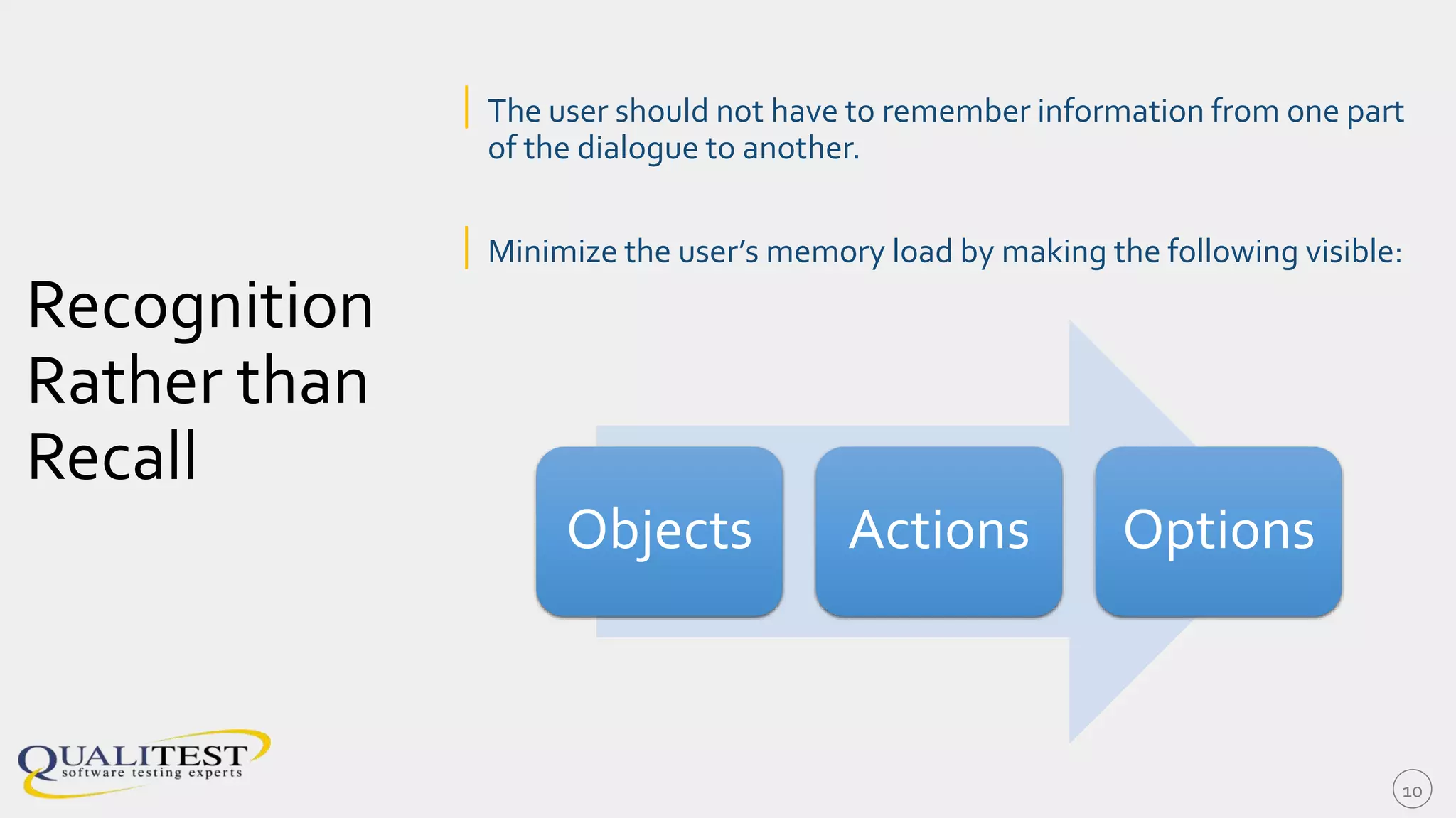 Recognition Rather than Recall

The user should not have to remember information from one part of the dialogue to another.

Minimize the user's memory load by making the following visible:

Objects

Actions

Options

QUALITEST
software testing experts

10